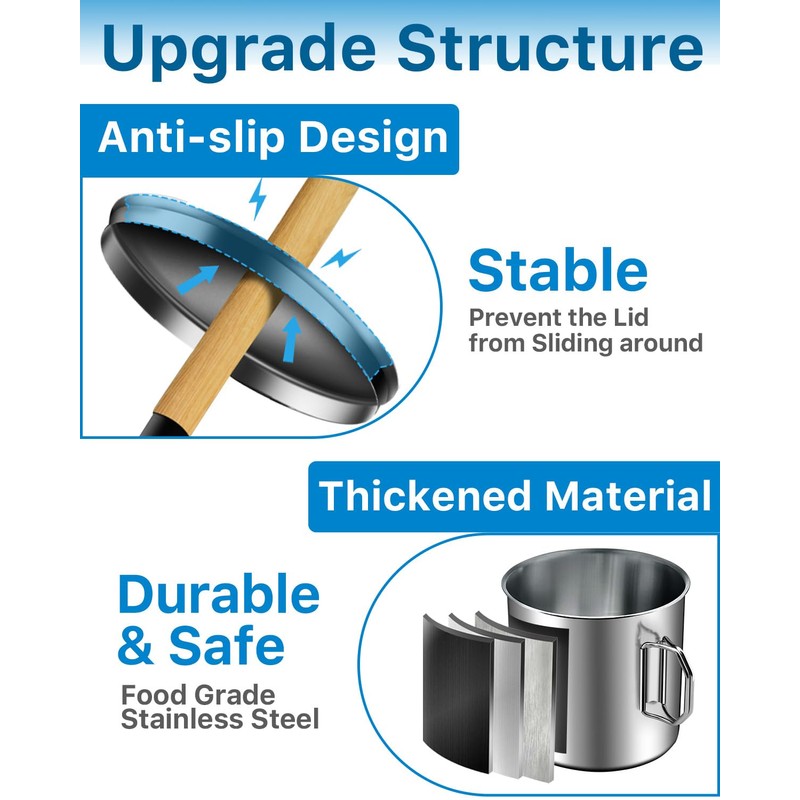 Upgrade Structure

Anti-slip Design

Stable
Prevent the Lid from Sliding around

Thickened Material

Durable & Safe
Food Grade Stainless Steel